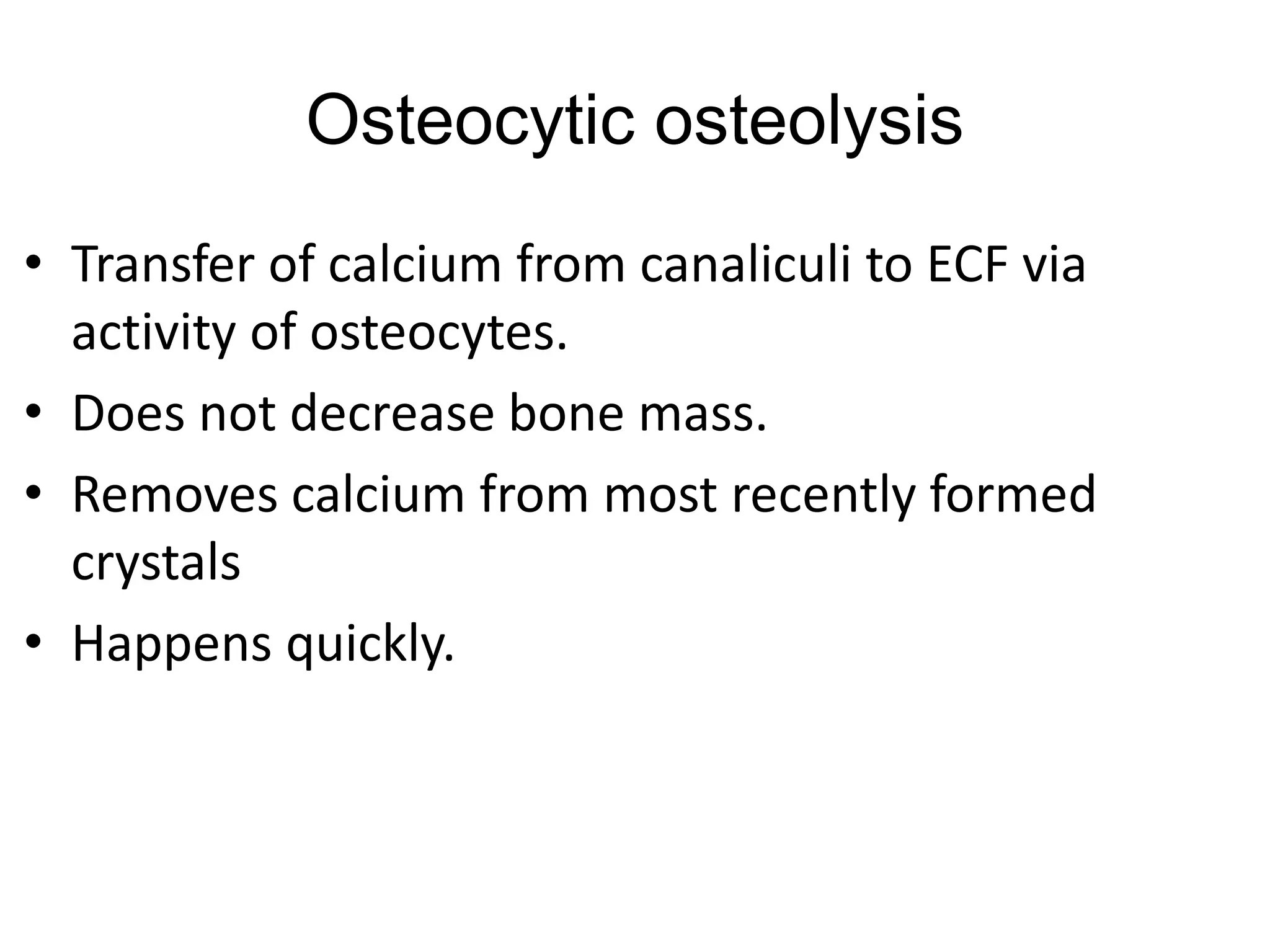 Osteocytic osteolysis

• Transfer of calcium from canaliculi to ECF via activity of osteocytes.
• Does not decrease bone mass.
• Removes calcium from most recently formed crystals
• Happens quickly.